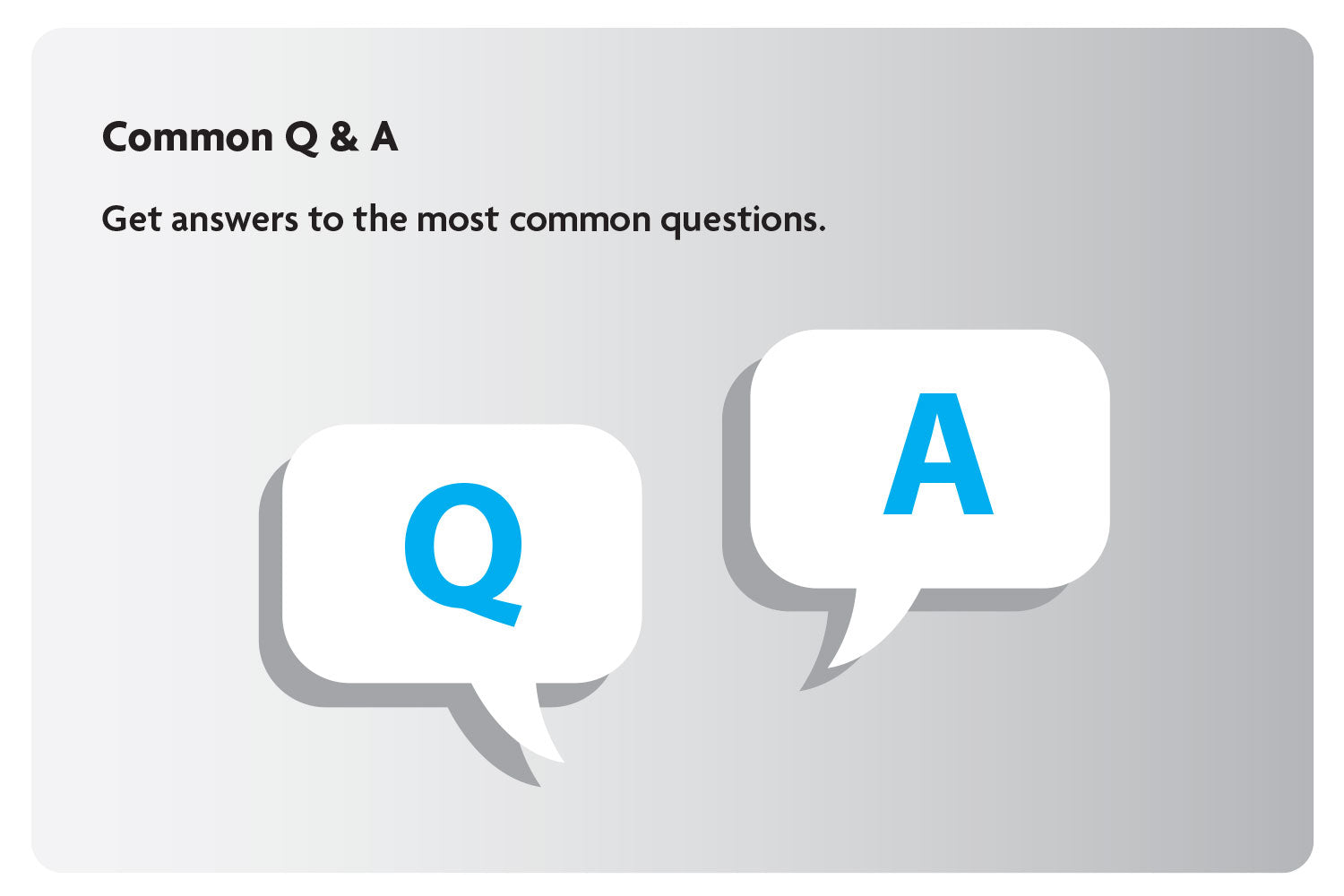 Common Q & A

Get answers to the most common questions.

Q

A